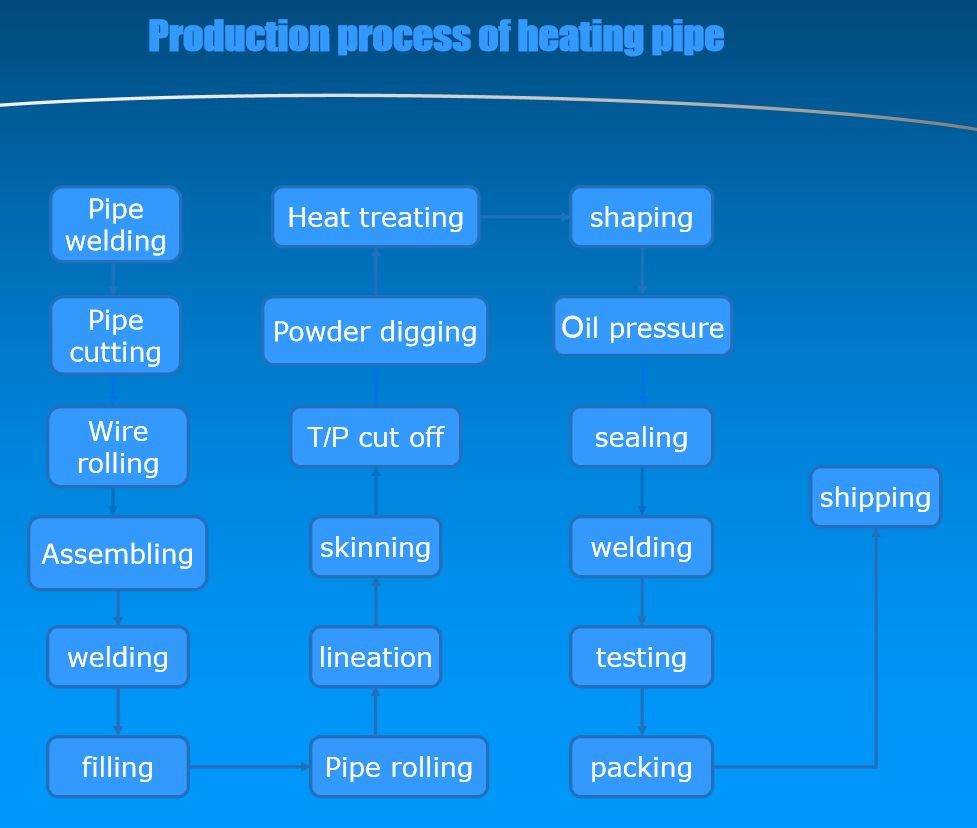 Production process of heating pipe

Pipe welding

Pipe cutting

Wire rolling

Assembling

welding

filling

Pipe rolling

lineation

skinning

T/P cut off

Powder digging

Heat treating

shaping

Oil pressure

sealing

welding

testing

packing

shipping